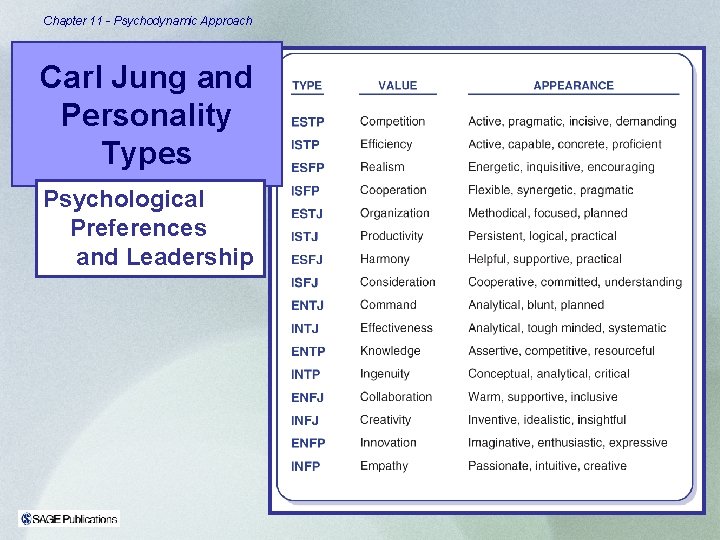 Chapter 11 - Psychodynamic Approach

Carl Jung and Personality Types

Psychological Preferences and Leadership

| TYPE | VALUE | APPEARANCE |
|---|---|---|
| ESTP | Competition | Active, pragmatic, incisive, demanding |
| ISTP | Efficiency | Active, capable, concrete, proficient |
| ESFP | Realism | Energetic, inquisitive, encouraging |
| ISFP | Cooperation | Flexible, synergetic, pragmatic |
| ESTJ | Organization | Methodical, focused, planned |
| ISTJ | Productivity | Persistent, logical, practical |
| ESFJ | Harmony | Helpful, supportive, practical |
| ISFJ | Consideration | Cooperative, committed, understanding |
| ENTJ | Command | Analytical, blunt, planned |
| INTJ | Effectiveness | Analytical, tough minded, systematic |
| ENTP | Knowledge | Assertive, competitive, resourceful |
| INTP | Ingenuity | Conceptual, analytical, critical |
| ENFJ | Collaboration | Warm, supportive, inclusive |
| INFJ | Creativity | Inventive, idealistic, insightful |
| ENFP | Innovation | Imaginative, enthusiastic, expressive |
| INFP | Empathy | Passionate, intuitive, creative |

SAGE Publications